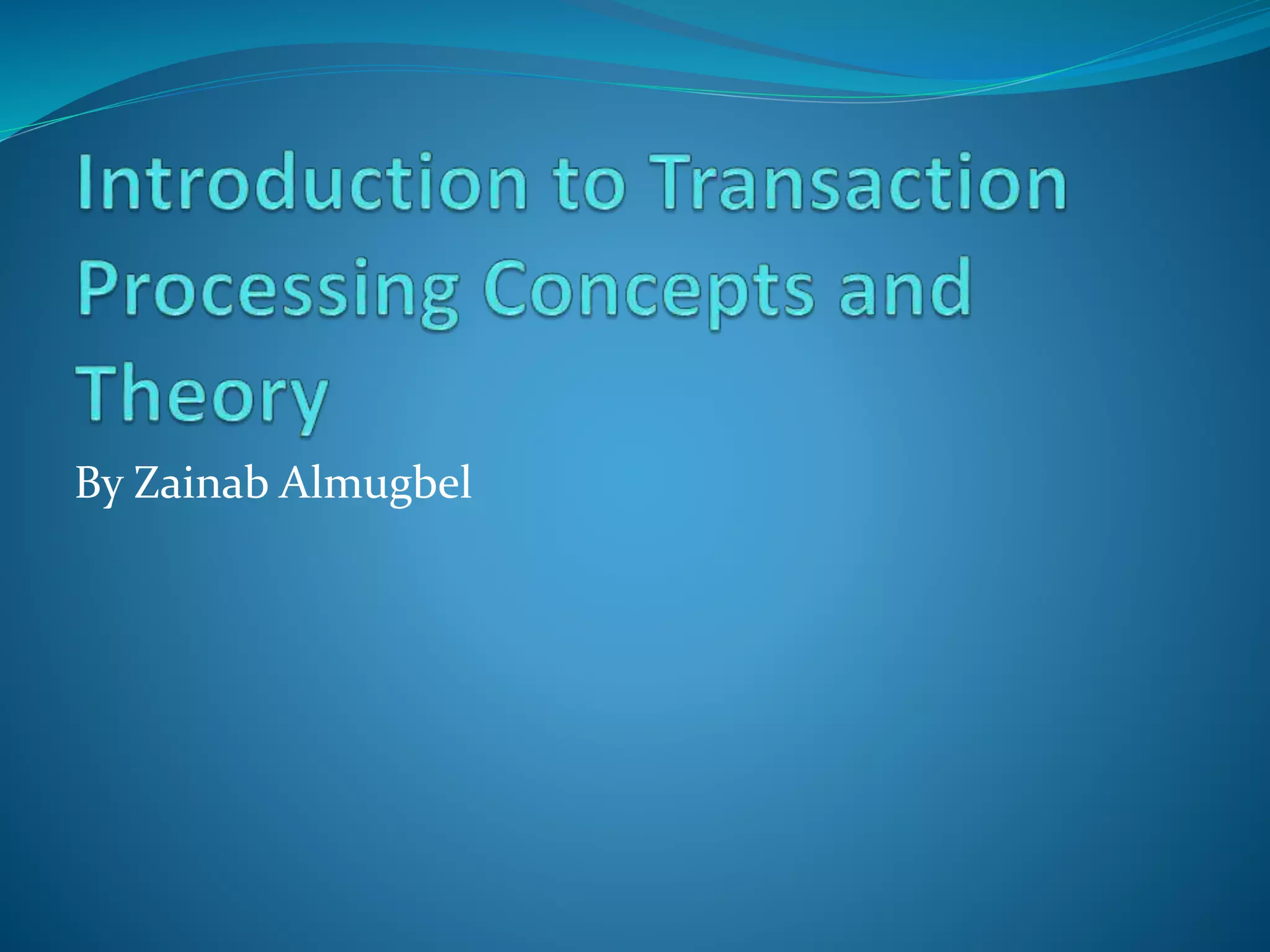 Introduction to Transaction Processing Concepts and Theory

By Zainab Almugbel